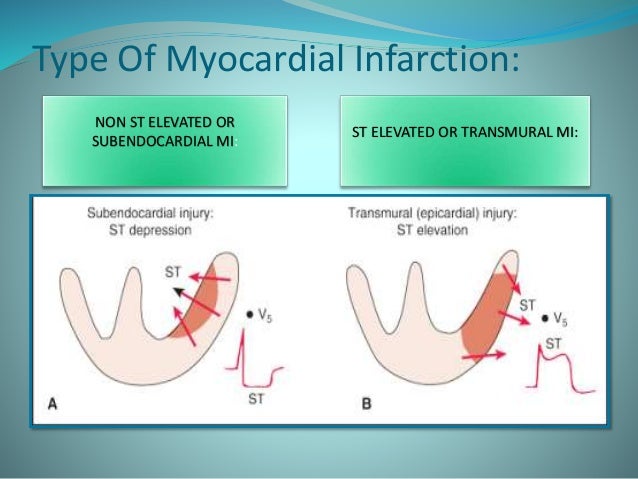 Type Of Myocardial Infarction:

NON ST ELEVATED OR SUBENDOCARDIAL MI:

ST ELEVATED OR TRANSMURAL MI:

Subendocardial injury: ST depression

ST

$V_5$

ST

A

Transmural (epicardial) injury: ST elevation

ST

$V_5$

ST

B